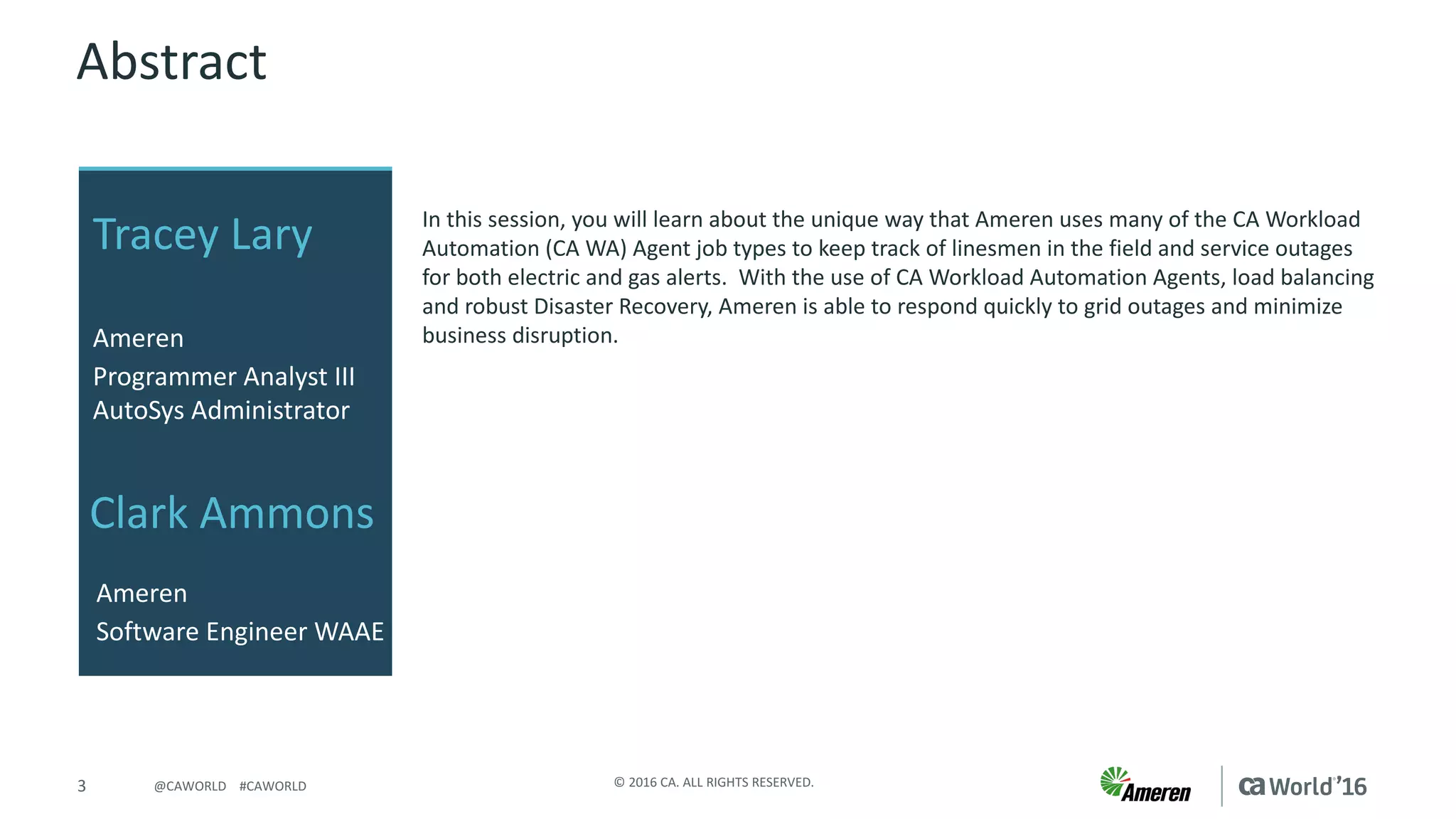 Abstract

Tracey Lary

Ameren
Programmer Analyst III
AutoSys Administrator

Clark Ammons

Ameren
Software Engineer WAAE

In this session, you will learn about the unique way that Ameren uses many of the CA Workload Automation (CA WA) Agent job types to keep track of linesmen in the field and service outages for both electric and gas alerts. With the use of CA Workload Automation Agents, load balancing and robust Disaster Recovery, Ameren is able to respond quickly to grid outages and minimize business disruption.

3 @CAWORLD #CAWORLD

© 2016 CA. ALL RIGHTS RESERVED.

Ameren

ca World'16